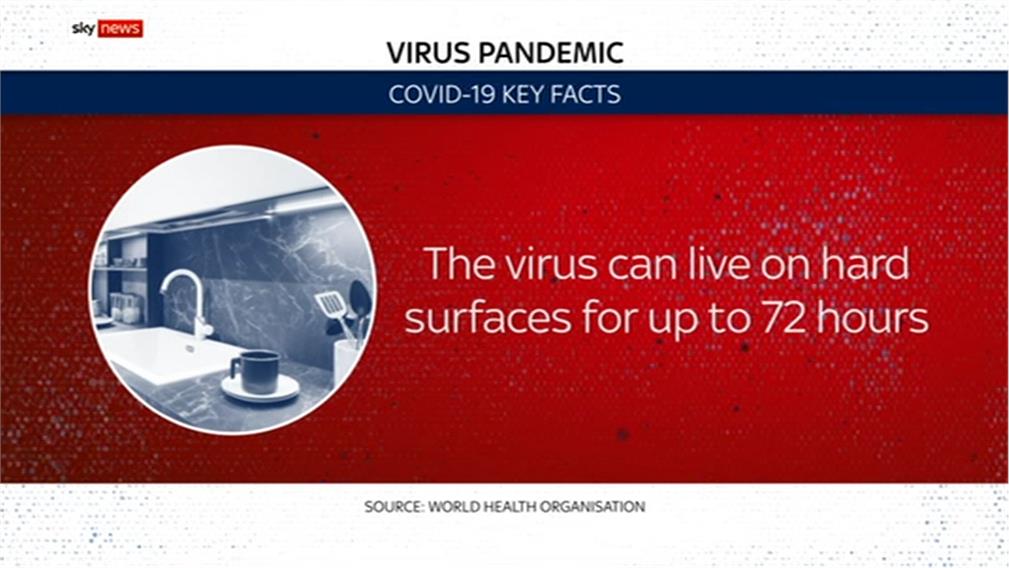 sky news

VIRUS PANDEMIC

COVID-19 KEY FACTS

The virus can live on hard surfaces for up to 72 hours

SOURCE: WORLD HEALTH ORGANISATION